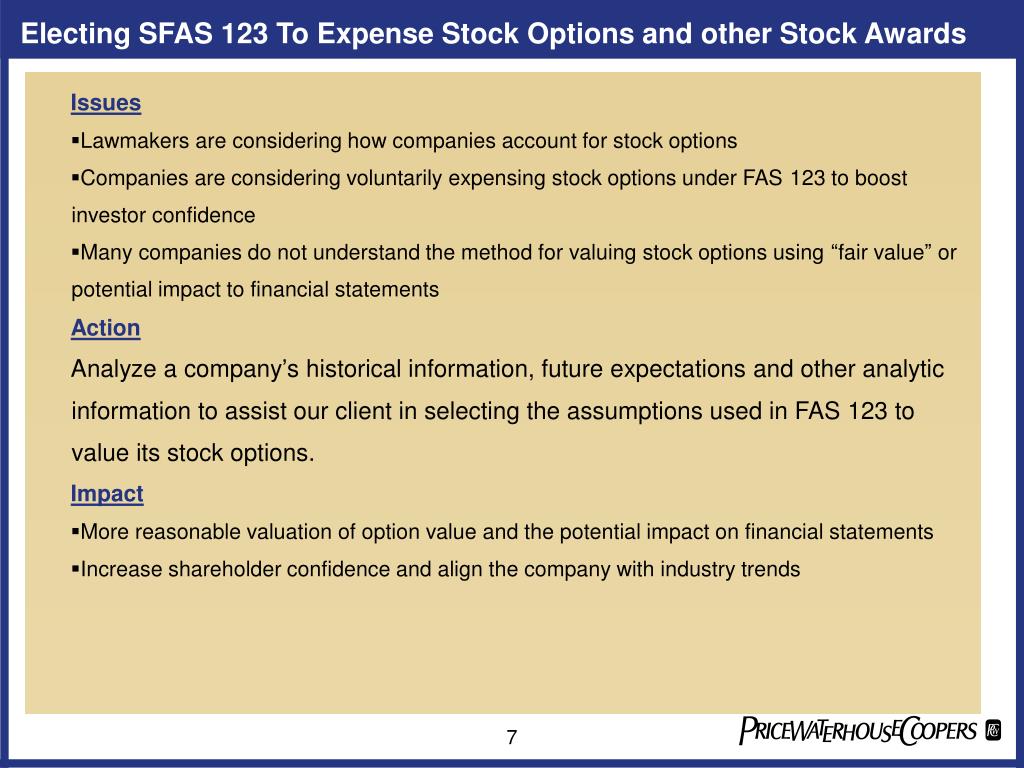 Electing SFAS 123 To Expense Stock Options and other Stock Awards

Issues

▪Lawmakers are considering how companies account for stock options

▪Companies are considering voluntarily expensing stock options under FAS 123 to boost investor confidence

▪Many companies do not understand the method for valuing stock options using “fair value” or potential impact to financial statements

Action

Analyze a company’s historical information, future expectations and other analytic information to assist our client in selecting the assumptions used in FAS 123 to value its stock options.

Impact

▪More reasonable valuation of option value and the potential impact on financial statements

▪Increase shareholder confidence and align the company with industry trends

7

PRICEWATERHOUSECOOPERS